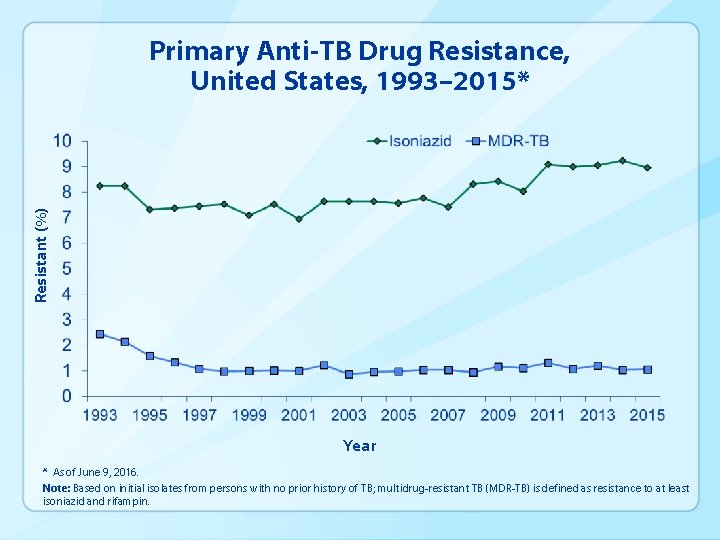 Primary Anti-TB Drug Resistance, United States, 1993–2015*

Isoniazid
MDR-TB

Resistant (%)

10
9
8
7
6
5
4
3
2
1
0

1993
1995
1997
1999
2001
2003
2005
2007
2009
2011
2013
2015

Year

* As of June 9, 2016.

Note: Based on initial isolates from persons with no prior history of TB; multidrug-resistant TB (MDR-TB) is defined as resistance to at least isoniazid and rifampin.